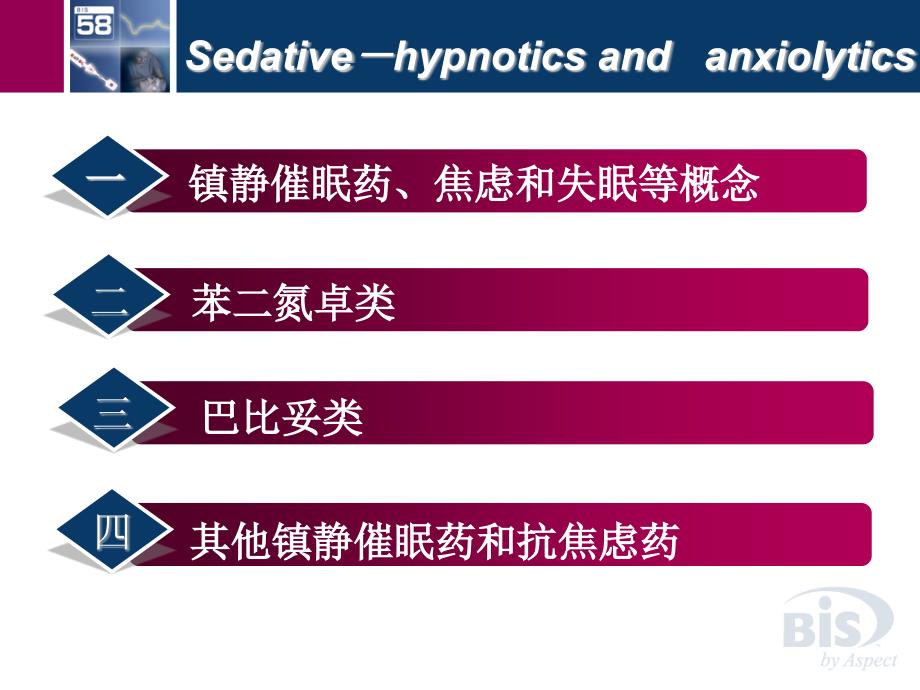 BIS 58

Sedative－hypnotics and anxiolytics

一 镇静催眠药、焦虑和失眠等概念

二 苯二氮卓类

三 巴比妥类

四 其他镇静催眠药和抗焦虑药

BIS by Aspect